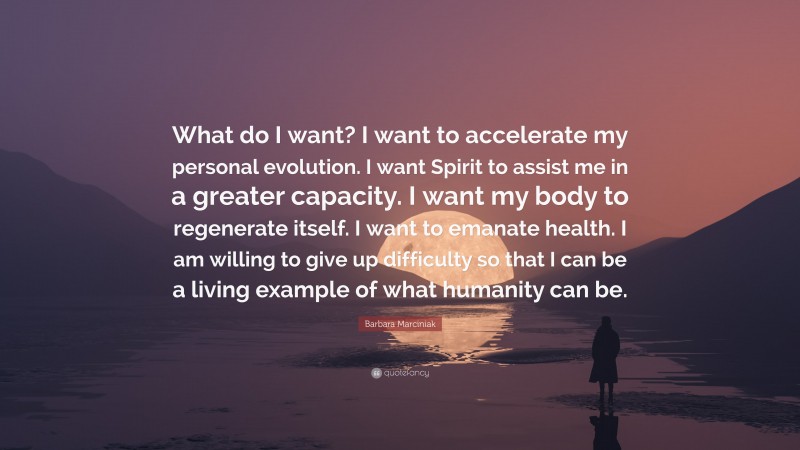 What do I want? I want to accelerate my personal evolution. I want Spirit to assist me in a greater capacity. I want my body to regenerate itself. I want to emanate health. I am willing to give up difficulty so that I can be a living example of what humanity can be.

Barbara Marciniak

quotefancy